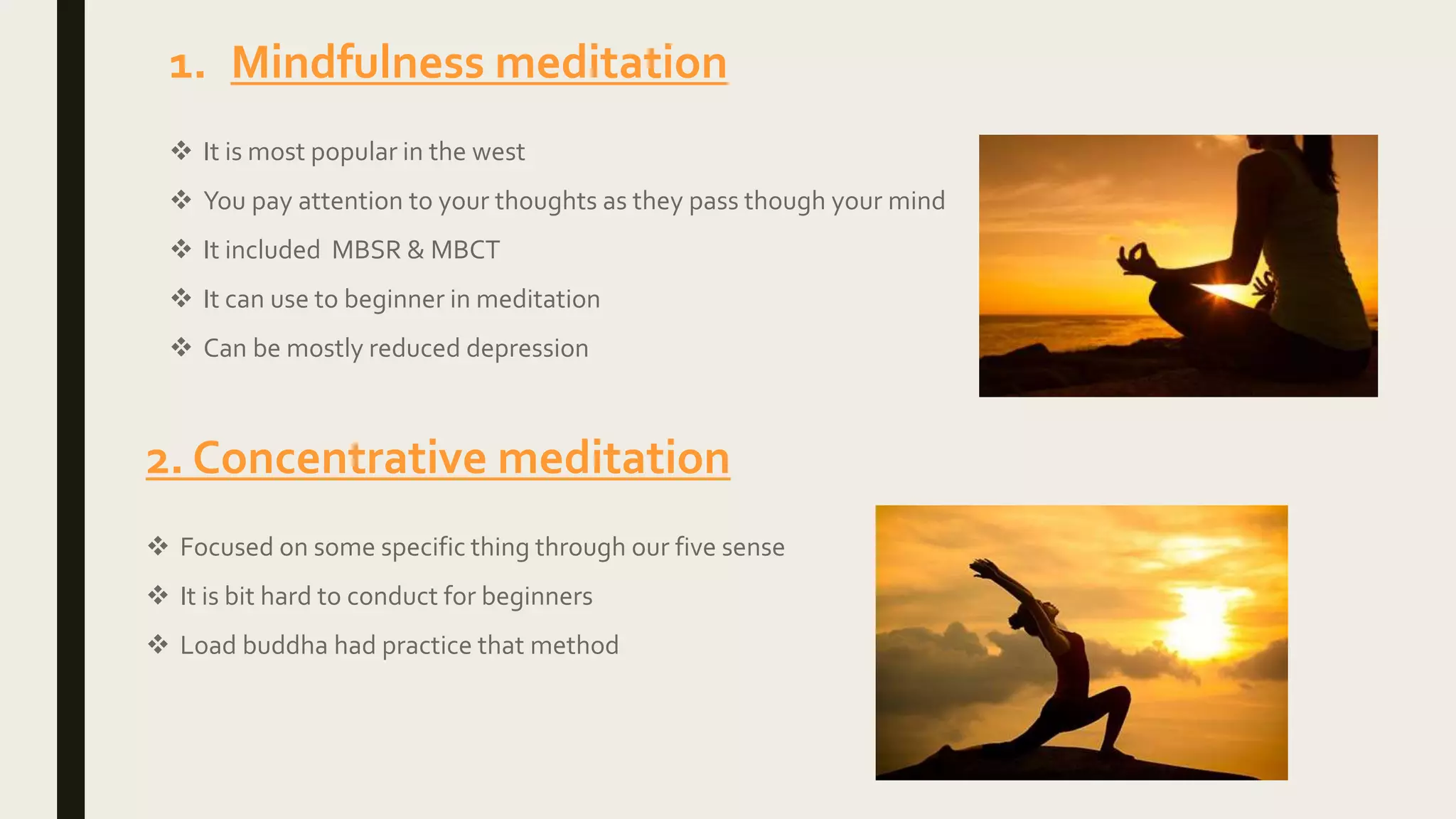 1. Mindfulness meditation

❖ It is most popular in the west

❖ You pay attention to your thoughts as they pass though your mind

❖ It included MBSR & MBCT

❖ It can use to beginner in meditation

❖ Can be mostly reduced depression

2. Concentrative meditation

❖ Focused on some specific thing through our five sense

❖ It is bit hard to conduct for beginners

❖ Load buddha had practice that method